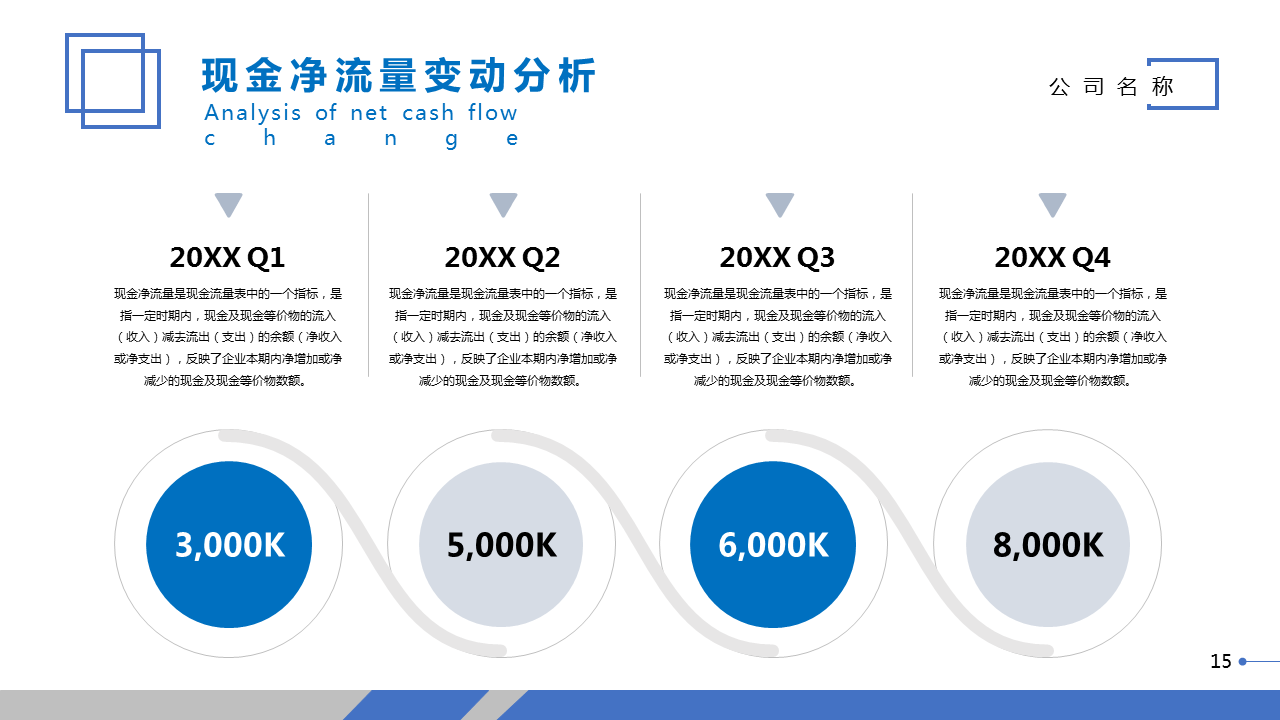 现金净流量变动分析
Analysis of net cash flow change

公司名称

20XX Q1
现金净流量是现金流量表中的一个指标，是指一定时期内，现金及现金等价物的流入（收入）减去流出（支出）的余额（净收入或净支出），反映了企业本期内净增加或净减少的现金及现金等价物数额。

20XX Q2
现金净流量是现金流量表中的一个指标，是指一定时期内，现金及现金等价物的流入（收入）减去流出（支出）的余额（净收入或净支出），反映了企业本期内净增加或净减少的现金及现金等价物数额。

20XX Q3
现金净流量是现金流量表中的一个指标，是指一定时期内，现金及现金等价物的流入（收入）减去流出（支出）的余额（净收入或净支出），反映了企业本期内净增加或净减少的现金及现金等价物数额。

20XX Q4
现金净流量是现金流量表中的一个指标，是指一定时期内，现金及现金等价物的流入（收入）减去流出（支出）的余额（净收入或净支出），反映了企业本期内净增加或净减少的现金及现金等价物数额。

3,000K

5,000K

6,000K

8,000K

15